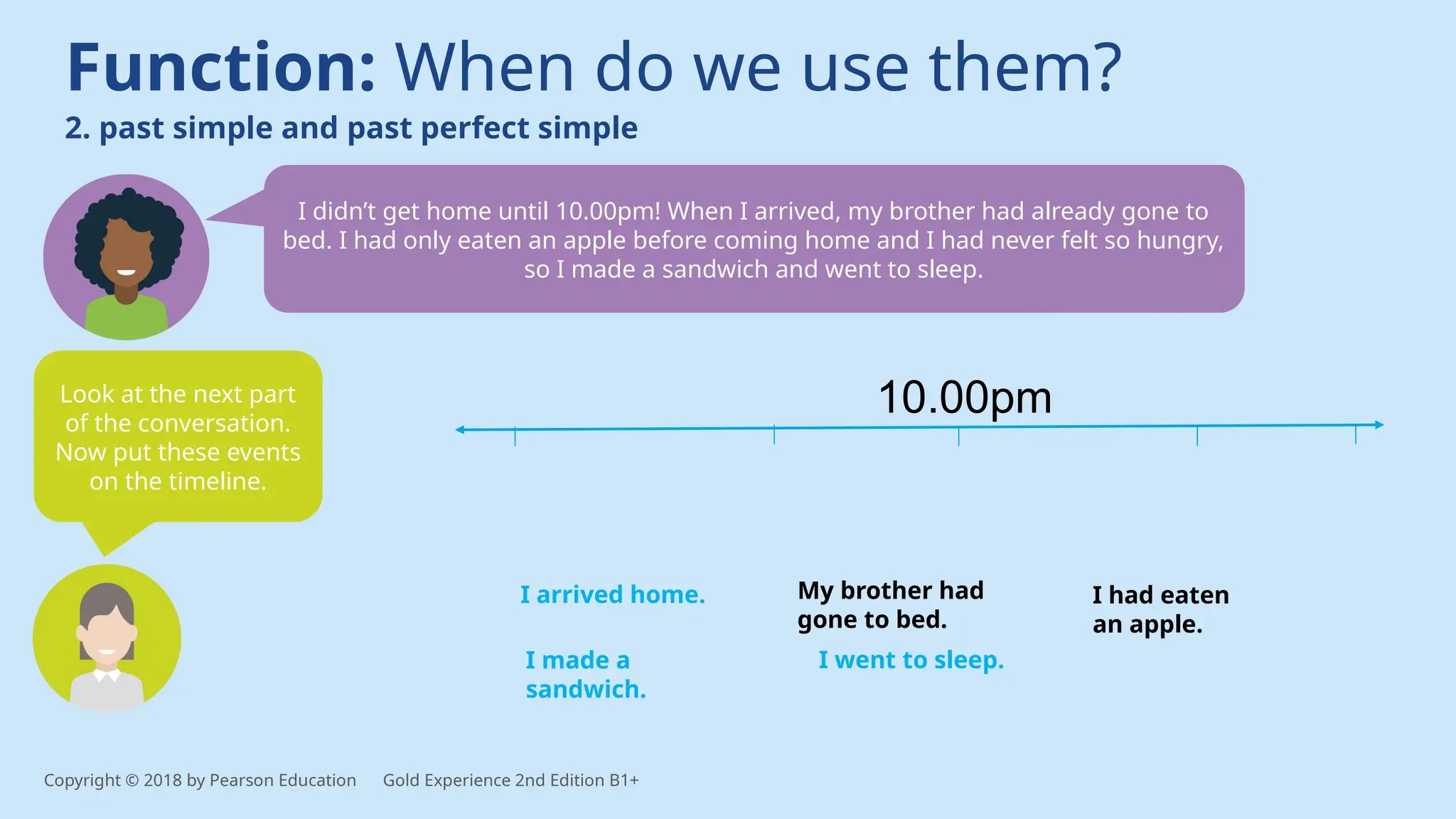 Function: When do we use them?

2. past simple and past perfect simple

I didn't get home until 10.00pm! When I arrived, my brother had already gone to bed. I had only eaten an apple before coming home and I had never felt so hungry, so I made a sandwich and went to sleep.

Look at the next part of the conversation. Now put these events on the timeline.

10.00pm

I arrived home.

My brother had gone to bed.

I had eaten an apple.

I made a sandwich.

I went to sleep.

Copyright © 2018 by Pearson Education Gold Experience 2nd Edition B1+